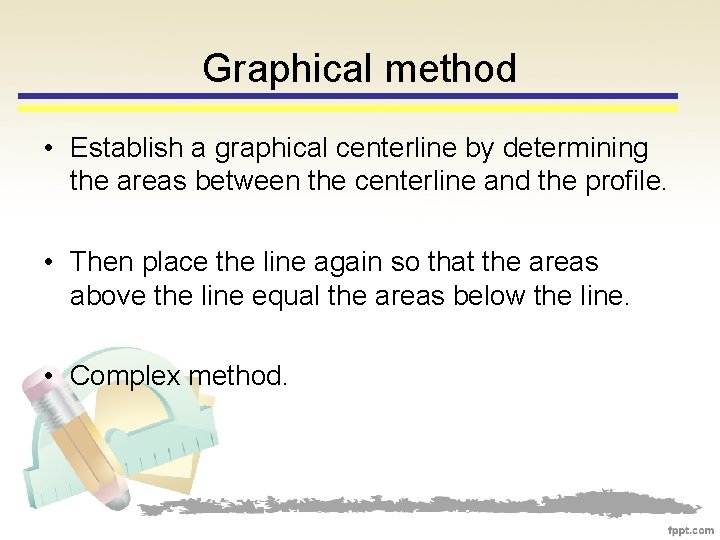 Graphical method

• Establish a graphical centerline by determining the areas between the centerline and the profile.

• Then place the line again so that the areas above the line equal the areas below the line.

• Complex method.

fppt.com